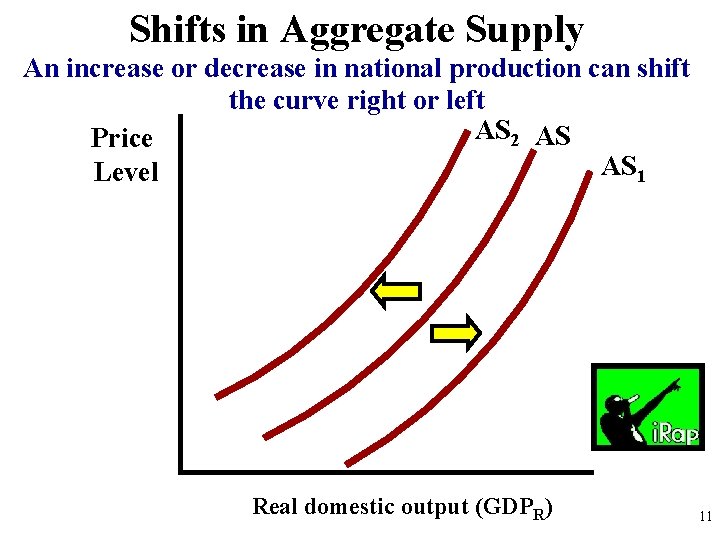 Shifts in Aggregate Supply

An increase or decrease in national production can shift the curve right or left

Price Level

$AS_2$ AS $AS_1$

iRap

Real domestic output ($GDP_R$)

11